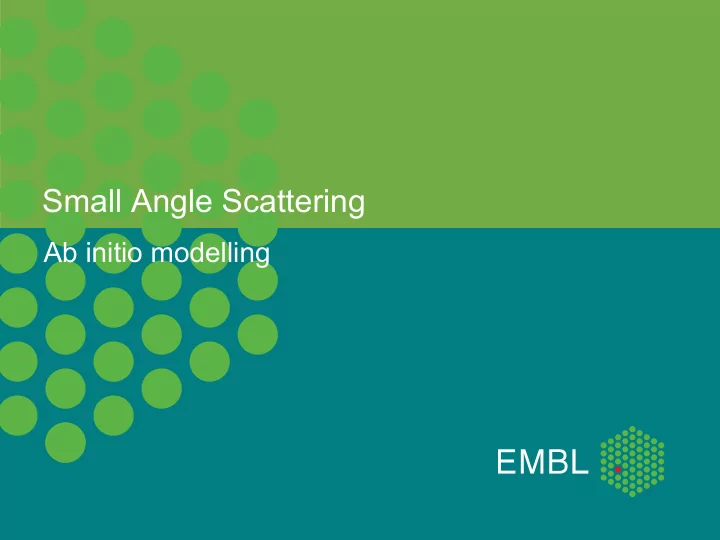 Small Angle Scattering

Ab initio modelling

EMBL